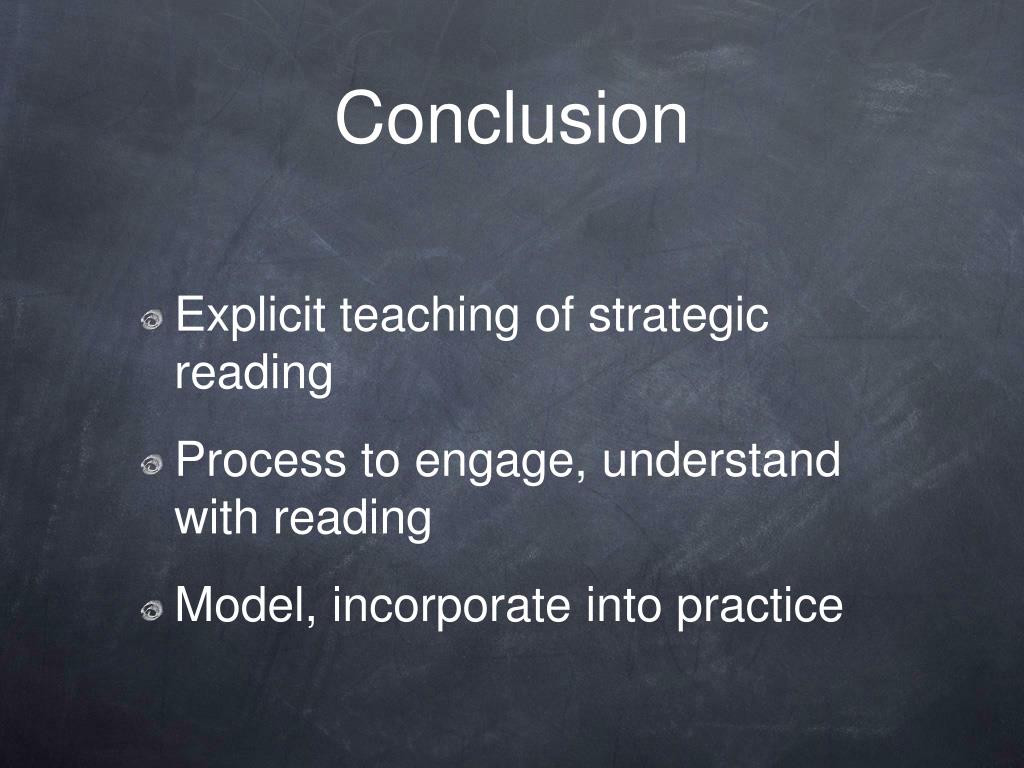 Conclusion

Explicit teaching of strategic reading

Process to engage, understand with reading

Model, incorporate into practice